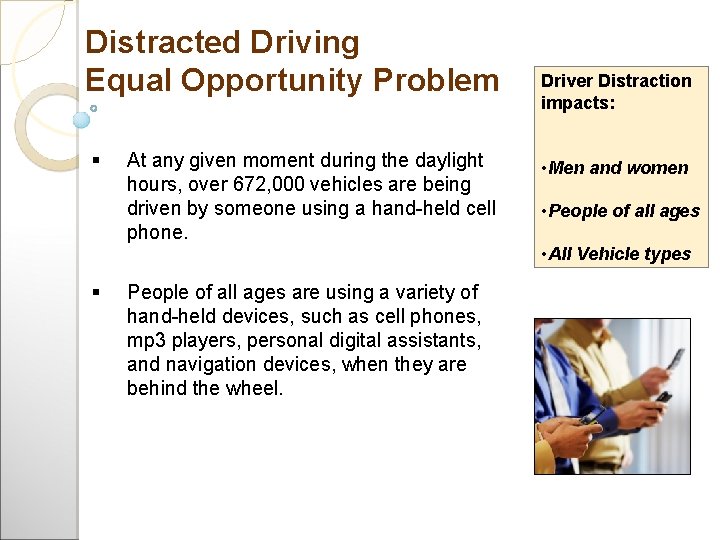 Distracted Driving
Equal Opportunity Problem

▪ At any given moment during the daylight hours, over 672,000 vehicles are being driven by someone using a hand-held cell phone.

▪ People of all ages are using a variety of hand-held devices, such as cell phones, mp3 players, personal digital assistants, and navigation devices, when they are behind the wheel.

Driver Distraction impacts:

•Men and women

•People of all ages

•All Vehicle types